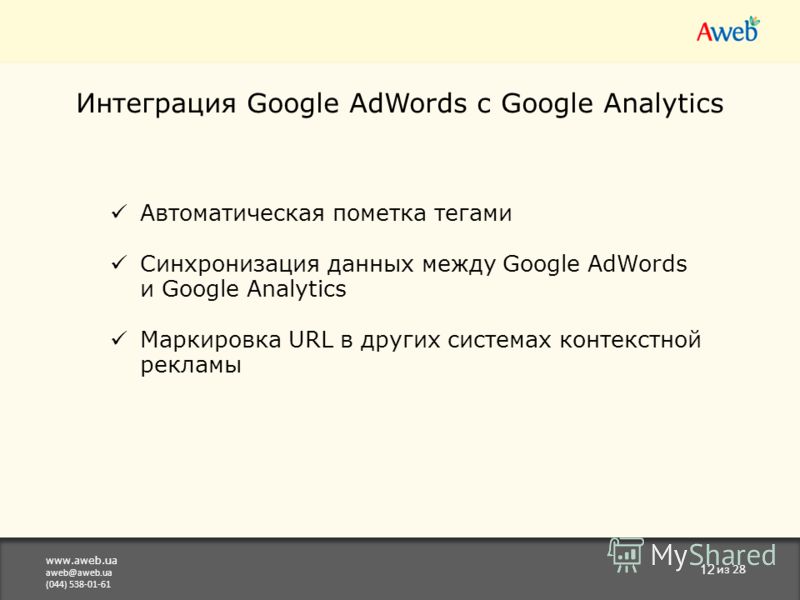 Aweb

Интеграция Google AdWords с Google Analytics

✓ Автоматическая пометка тегами

✓ Синхронизация данных между Google AdWords и Google Analytics

✓ Маркировка URL в других системах контекстной рекламы

www.aweb.ua
aweb@aweb.ua
(044) 538-01-61

MyShared

12 из 28